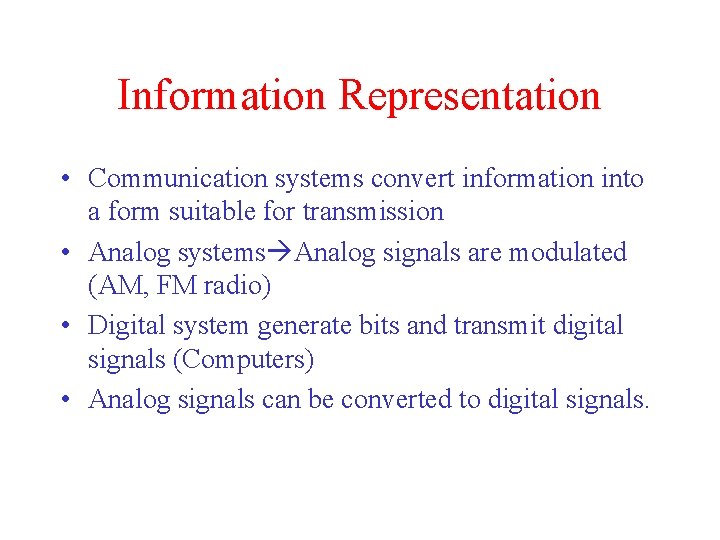 Information Representation

• Communication systems convert information into a form suitable for transmission
• Analog systems→Analog signals are modulated (AM, FM radio)
• Digital system generate bits and transmit digital signals (Computers)
• Analog signals can be converted to digital signals.